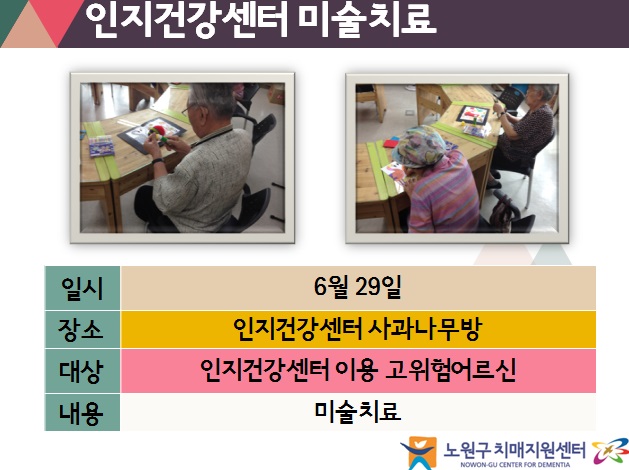 인지건강센터 미술치료

| 일시 | 6월 29일 |
|---|---|
| 장소 | 인지건강센터 사과나무방 |
| 대상 | 인지건강센터 이용 고위험어르신 |
| 내용 | 미술치료 |

노원구 치매지원센터
NOWON-GU CENTER FOR DEMENTIA